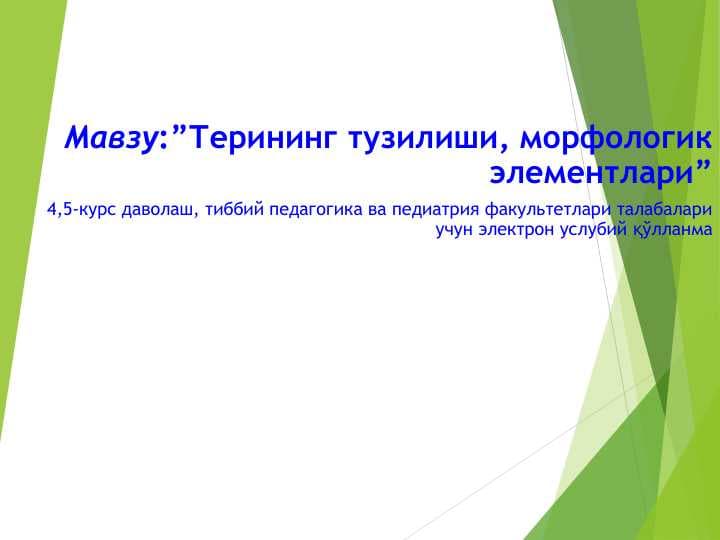 Мавзу:”Терининг тузилиши, морфологик элементлари”

4,5-курс даволаш, тиббий педагогика ва педиатрия факультетлари талабалари учун электрон услубий қўлланма